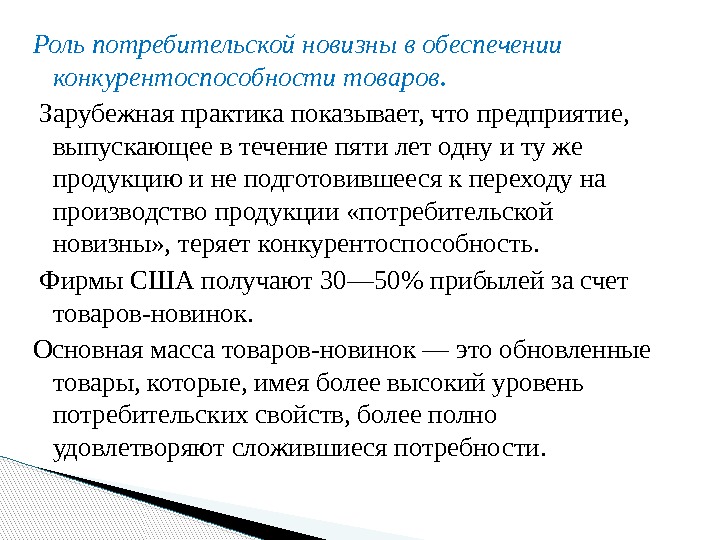 Роль потребительской новизны в обеспечении конкурентоспособности товаров.

Зарубежная практика показывает, что предприятие, выпускающее в течение пяти лет одну и ту же продукцию и не подготовившееся к переходу на производство продукции «потребительской новизны», теряет конкурентоспособность.

Фирмы США получают 30—50% прибылей за счет товаров-новинок.

Основная масса товаров-новинок — это обновленные товары, которые, имея более высокий уровень потребительских свойств, более полно удовлетворяют сложившиеся потребности.